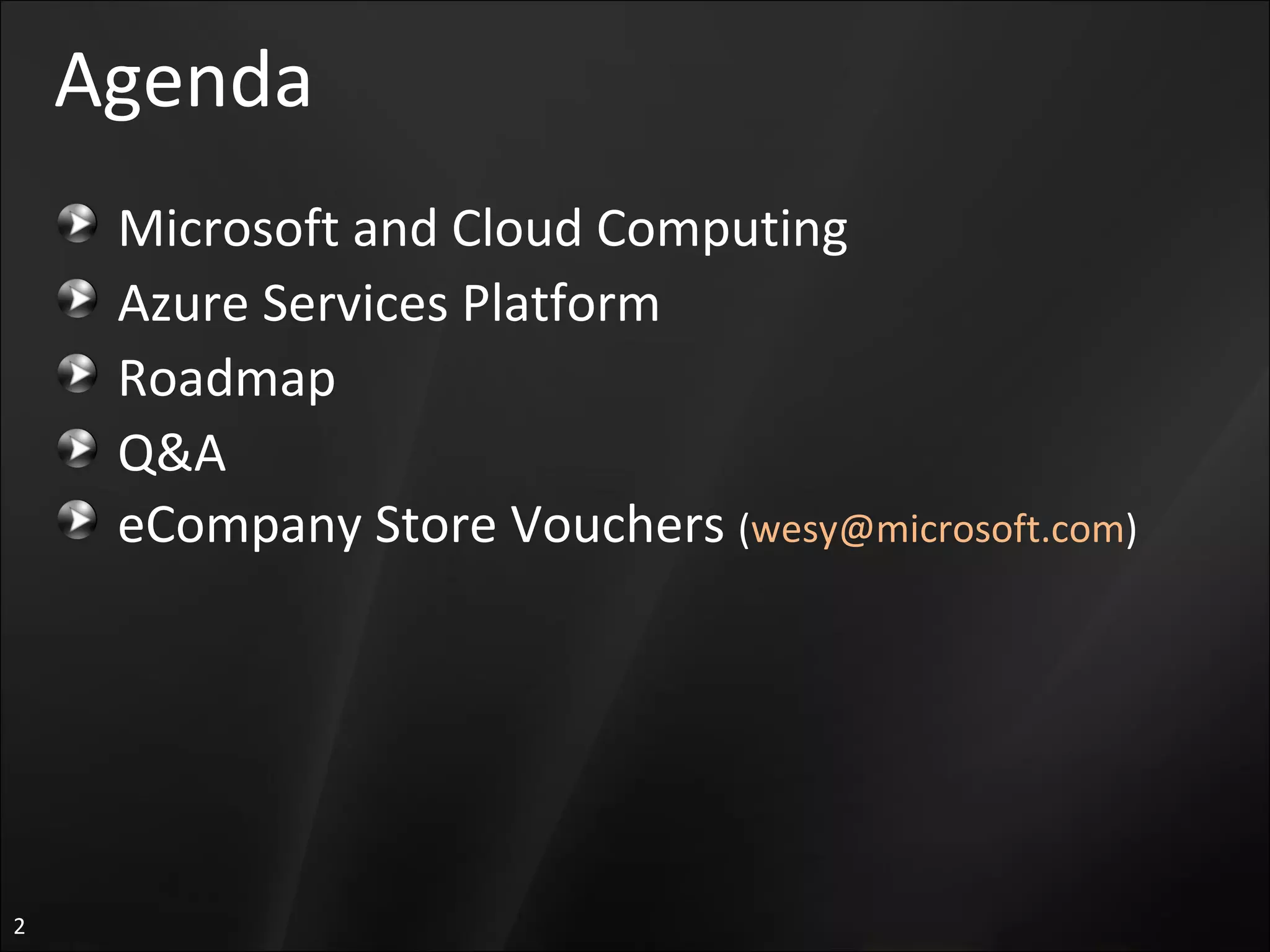 Agenda

Microsoft and Cloud Computing
Azure Services Platform
Roadmap
Q&A
eCompany Store Vouchers (wesy@microsoft.com)

2